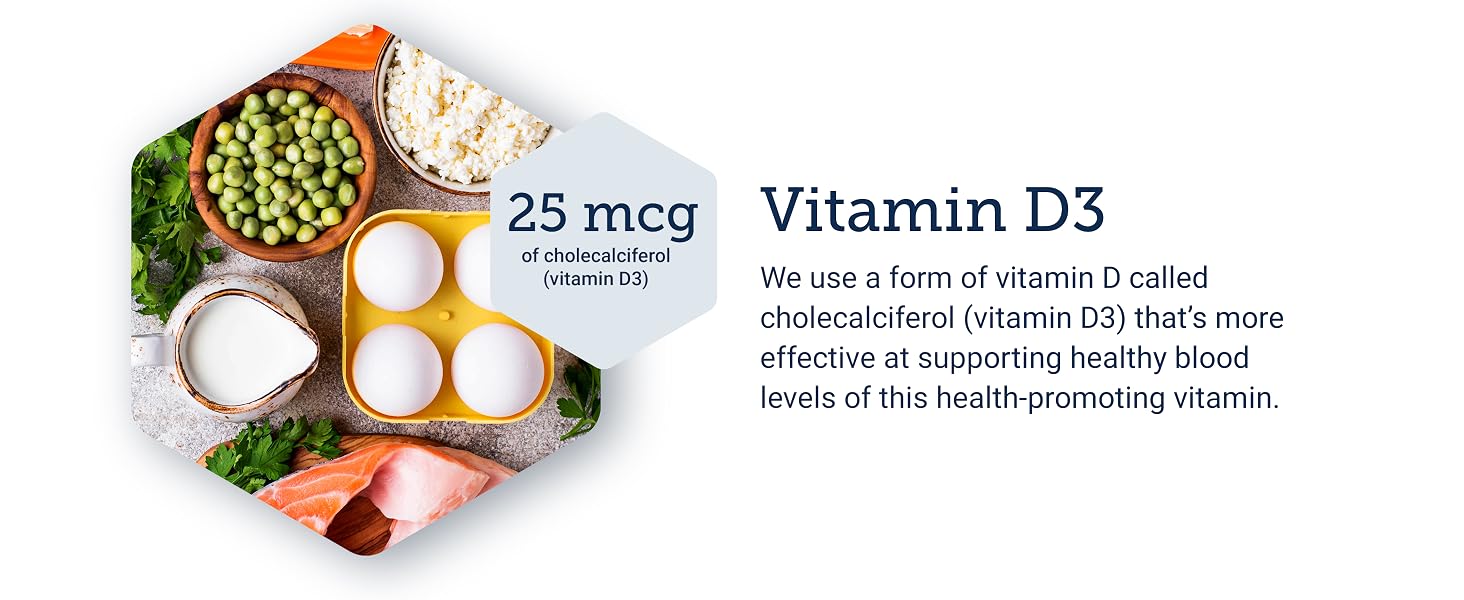 25 mcg
of cholecalciferol (vitamin D3)

Vitamin D3

We use a form of vitamin D called cholecalciferol (vitamin D3) that's more effective at supporting healthy blood levels of this health-promoting vitamin.